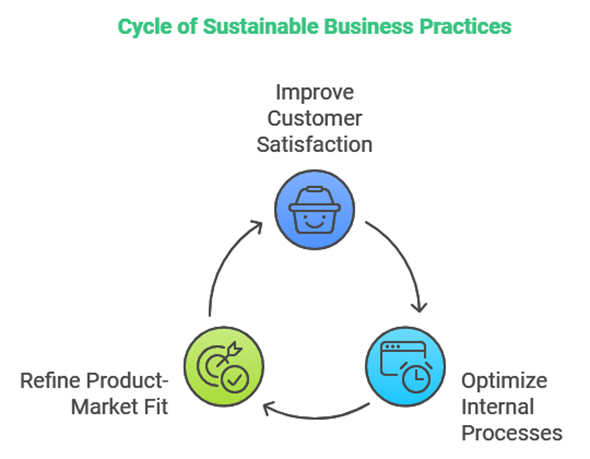 Cycle of Sustainable Business Practices

Improve Customer Satisfaction

Optimize Internal Processes

Refine Product-Market Fit